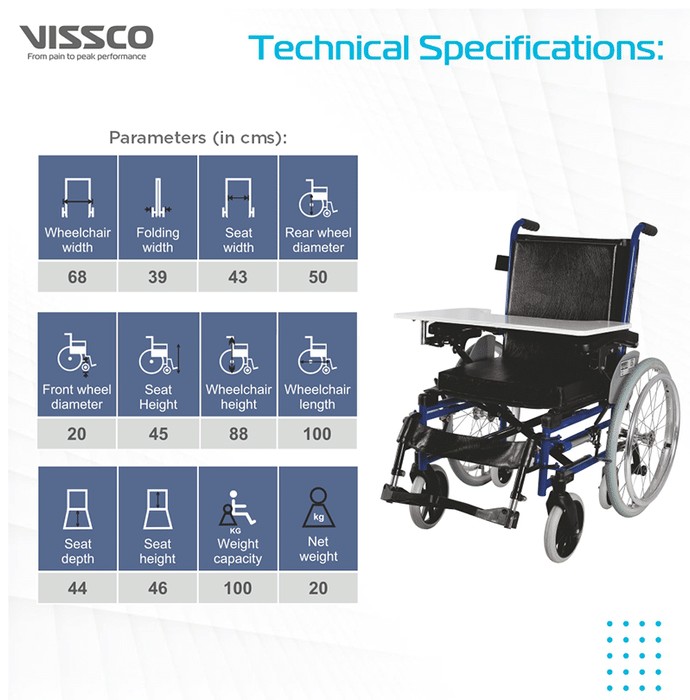 VISSCO
From pain to peak performance

Technical Specifications:

Parameters (in cms):

| Wheelchair width | Folding width | Seat width | Rear wheel diameter |
|---|---|---|---|
| 68 | 39 | 43 | 50 |

| Front wheel diameter | Seat Height | Wheelchair height | Wheelchair length |
|---|---|---|---|
| 20 | 45 | 88 | 100 |

| Seat depth | Seat height | KG Weight capacity | kg Net weight |
|---|---|---|---|
| 44 | 46 | 100 | 20 |